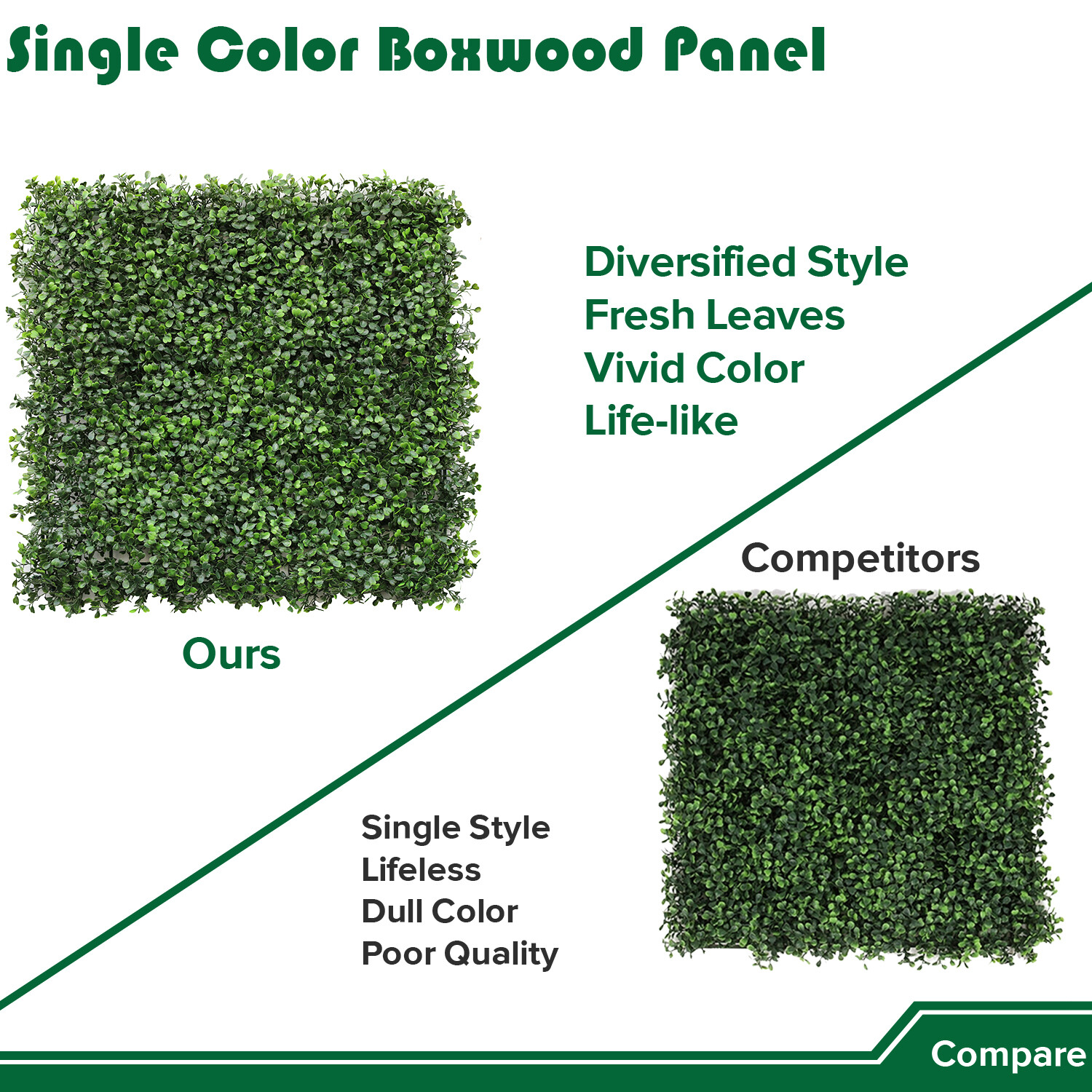 Single Color Boxwood Panel

Diversified Style
Fresh Leaves
Vivid Color
Life-like

Ours

Competitors

Single Style
Lifeless
Dull Color
Poor Quality

Compare